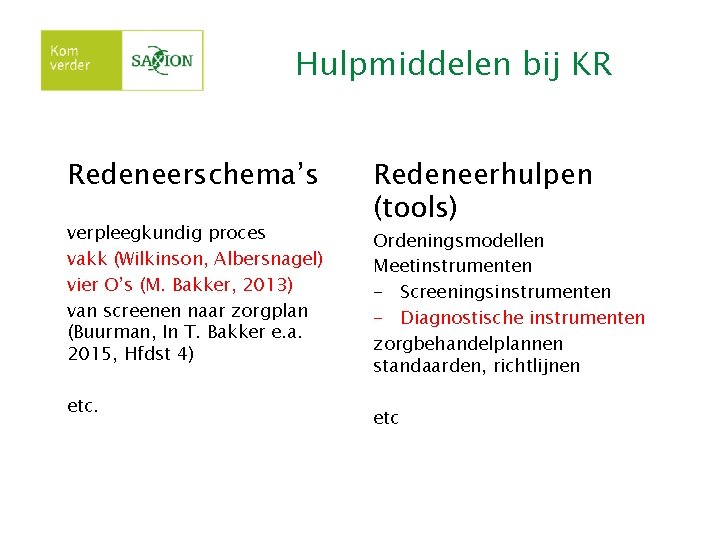 Kom verder

SAXION

Hulpmiddelen bij KR

Redeneerschema's

verpleegkundig proces

vakk (Wilkinson, Albersnagel)

vier O's (M. Bakker, 2013)

van screenen naar zorgplan (Buurman, In T. Bakker e.a. 2015, Hfdst 4)

etc.

Redeneerhulpen (tools)

Ordeningsmodellen

Meetinstrumenten

- Screeningsinstrumenten

- Diagnostische instrumenten

zorgbehandelplannen standaarden, richtlijnen

etc